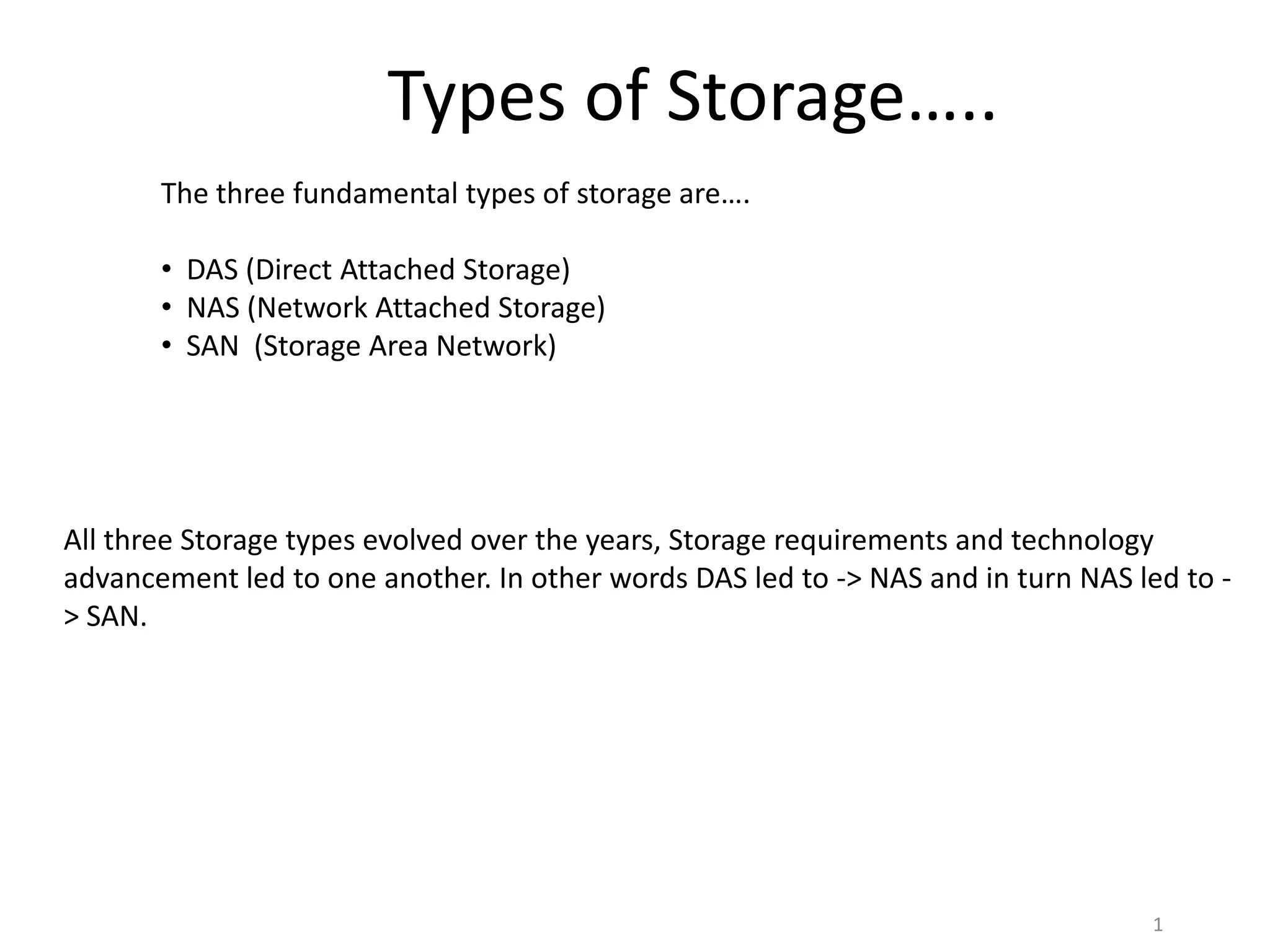 Types of Storage…..

The three fundamental types of storage are….

• DAS (Direct Attached Storage)
• NAS (Network Attached Storage)
• SAN (Storage Area Network)

All three Storage types evolved over the years, Storage requirements and technology advancement led to one another. In other words DAS led to -> NAS and in turn NAS led to -> SAN.

1